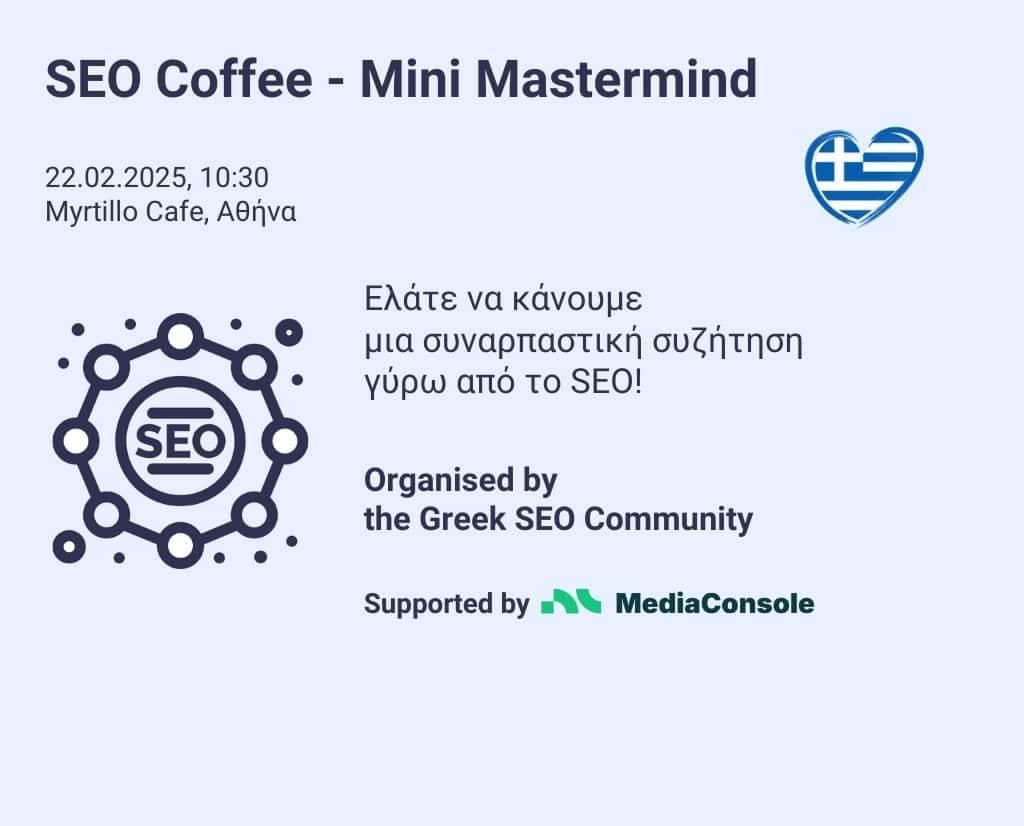 SEO Coffee - Mini Mastermind

22.02.2025, 10:30
Myrtillo Cafe, Αθήνα

SEO

Ελάτε να κάνουμε μια συναρπαστική συζήτηση γύρω από το SEO!

Organised by the Greek SEO Community

Supported by MediaConsole